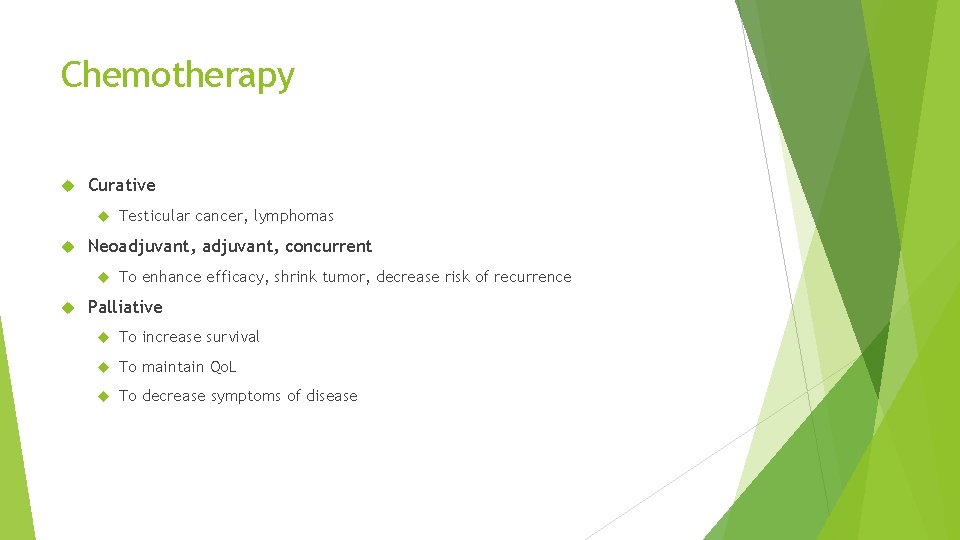 Chemotherapy

Curative

Testicular cancer, lymphomas

Neoadjuvant, adjuvant, concurrent

To enhance efficacy, shrink tumor, decrease risk of recurrence

Palliative

To increase survival

To maintain QoL

To decrease symptoms of disease